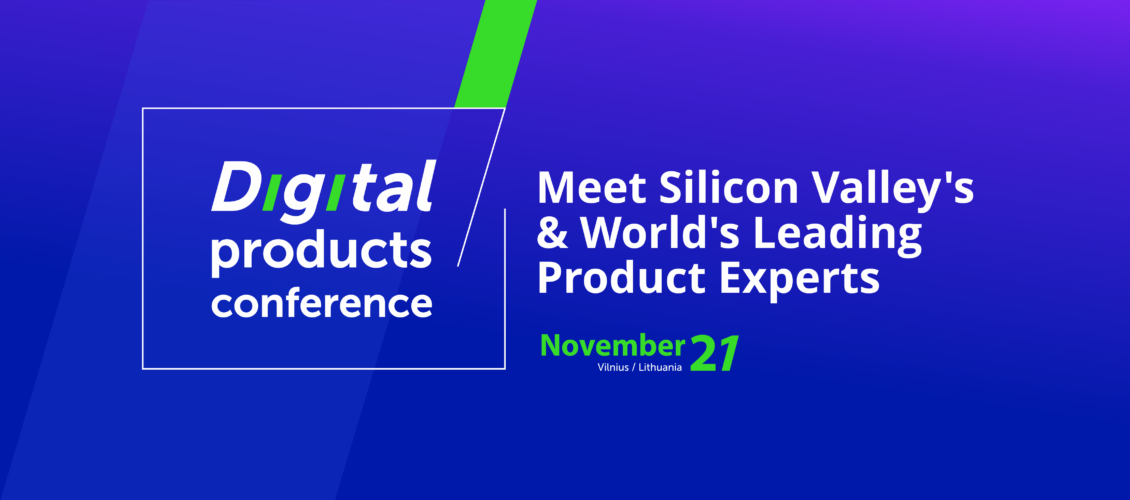 Digital products conference

Meet Silicon Valley's & World's Leading Product Experts

November 21
Vilnius / Lithuania